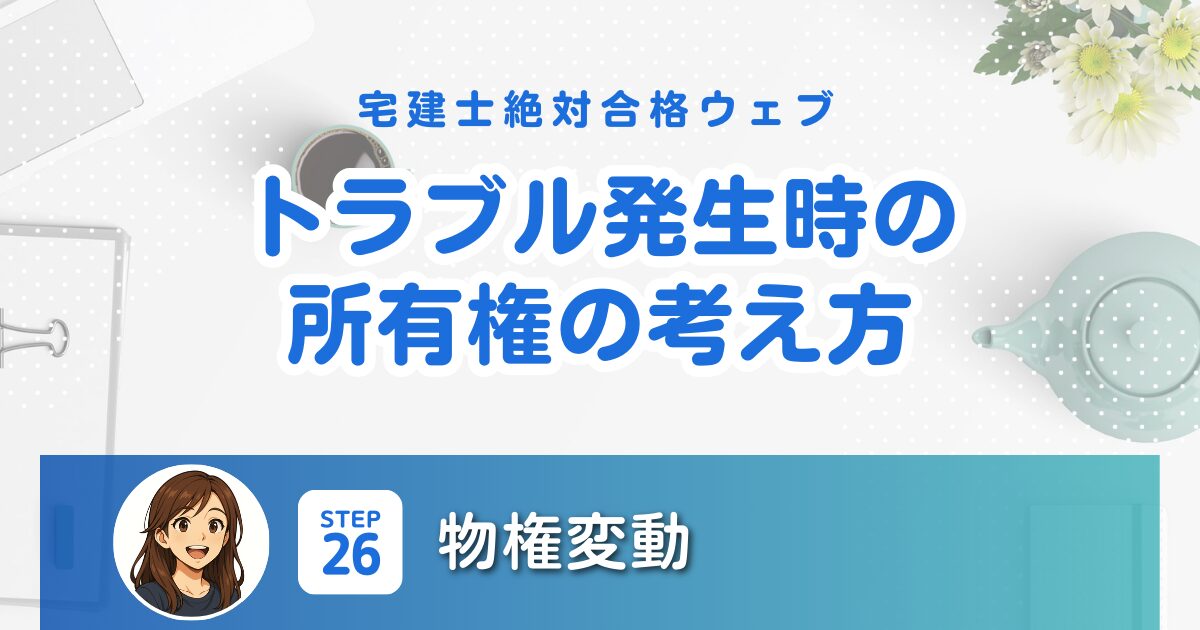 宅建士絶対合格ウェブ

トラブル発生時の
所有権の考え方

STEP
26

物権変動